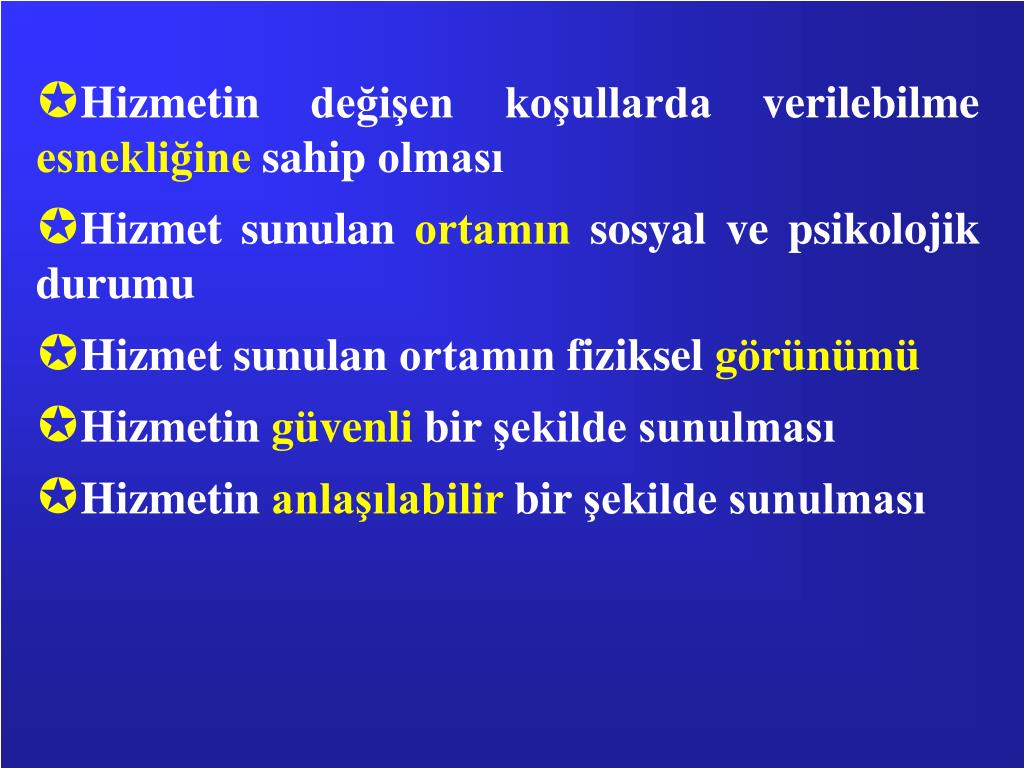 ✪Hizmetin değişen koşullarda verilebilme esnekliğine sahip olması

✪Hizmet sunulan ortamın sosyal ve psikolojik durumu

✪Hizmet sunulan ortamın fiziksel görünümü

✪Hizmetin güvenli bir şekilde sunulması

✪Hizmetin anlaşılabilir bir şekilde sunulması